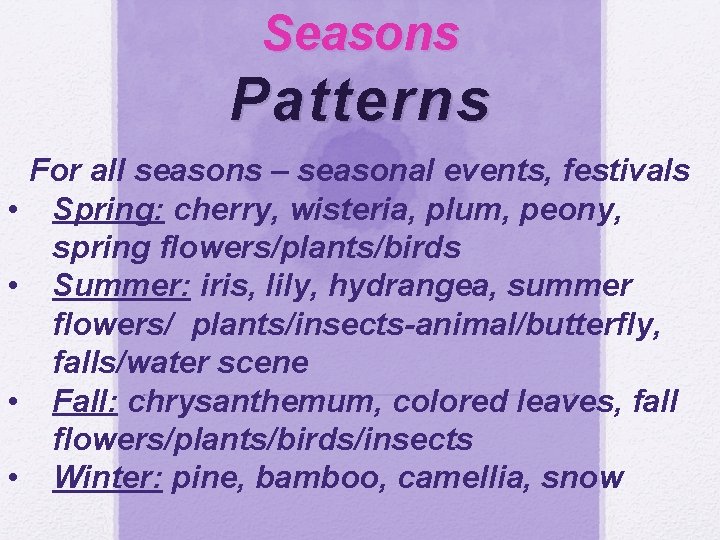 Seasons

Patterns

For all seasons – seasonal events, festivals

• Spring: cherry, wisteria, plum, peony, spring flowers/plants/birds
• Summer: iris, lily, hydrangea, summer flowers/ plants/insects-animal/butterfly, falls/water scene
• Fall: chrysanthemum, colored leaves, fall flowers/plants/birds/insects
• Winter: pine, bamboo, camellia, snow